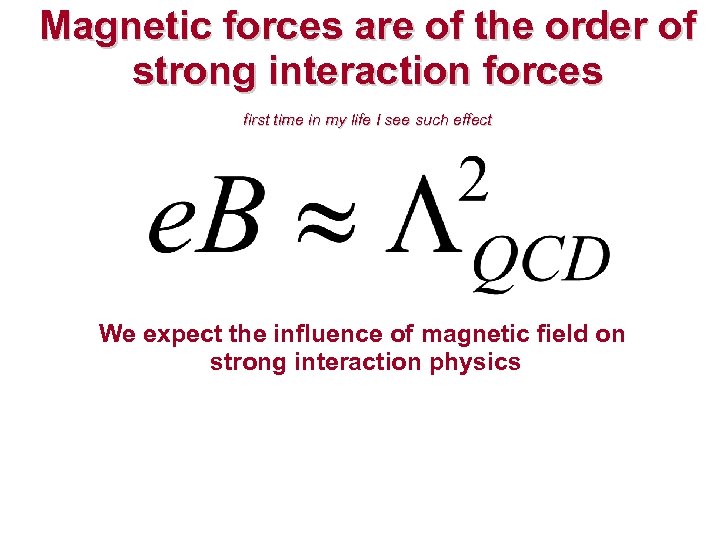 Magnetic forces are of the order of strong interaction forces

first time in my life I see such effect

$eB \approx \Lambda^2_{QCD}$

We expect the influence of magnetic field on strong interaction physics